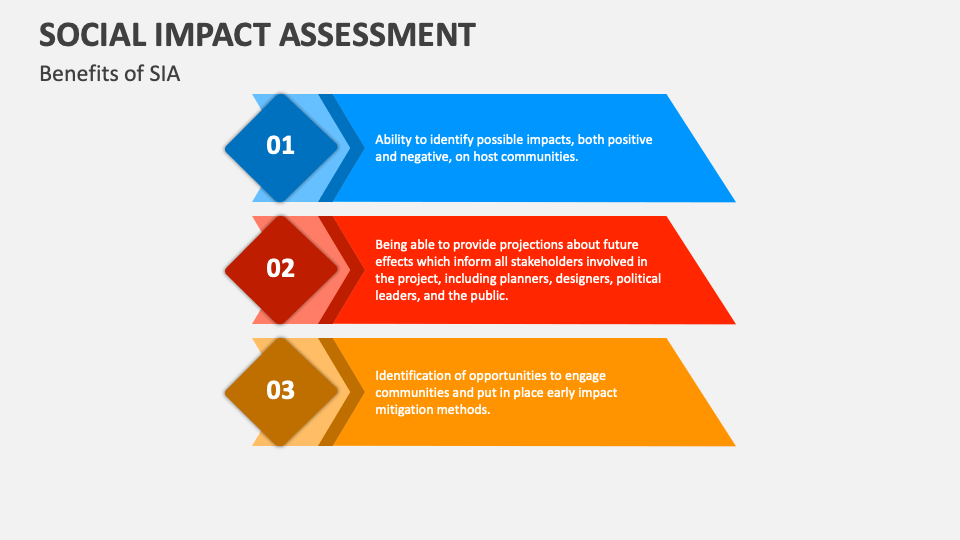 SOCIAL IMPACT ASSESSMENT

Benefits of SIA

01

Ability to identify possible impacts, both positive and negative, on host communities.

02

Being able to provide projections about future effects which inform all stakeholders involved in the project, including planners, designers, political leaders, and the public.

03

Identification of opportunities to engage communities and put in place early impact mitigation methods.